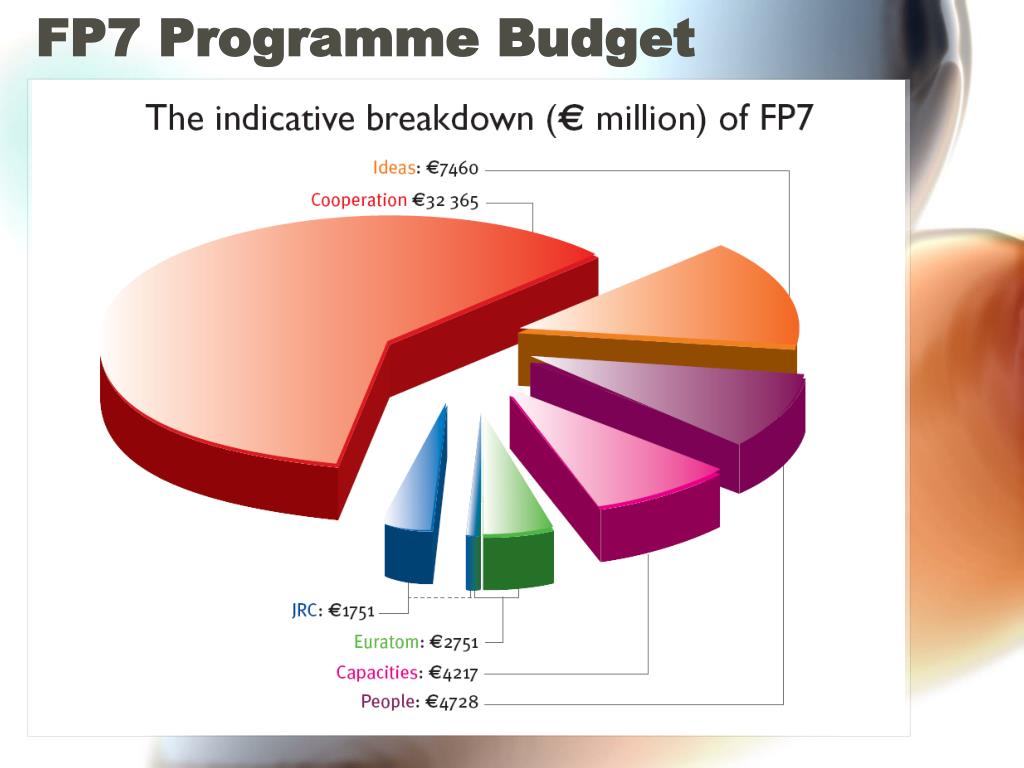 FP7 Programme Budget

The indicative breakdown (€ million) of FP7

Ideas: €7460

Cooperation €32 365

JRC: €1751

Euratom: €2751

Capacities: €4217

People: €4728